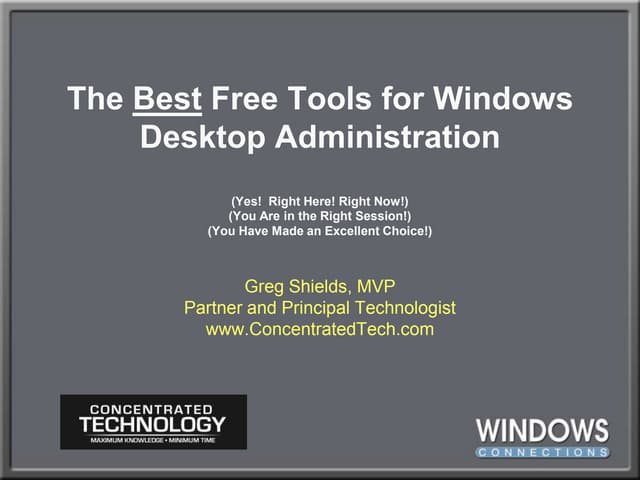 The Best Free Tools for Windows Desktop Administration

(Yes! Right Here! Right Now!)
(You Are in the Right Session!)
(You Have Made an Excellent Choice!)

Greg Shields, MVP
Partner and Principal Technologist
www.ConcentratedTech.com

CONCENTRATED
TECHNOLOGY
MAXIMUM KNOWLEDGE • MINIMUM TIME

WINDOWS
CONNECTIONS